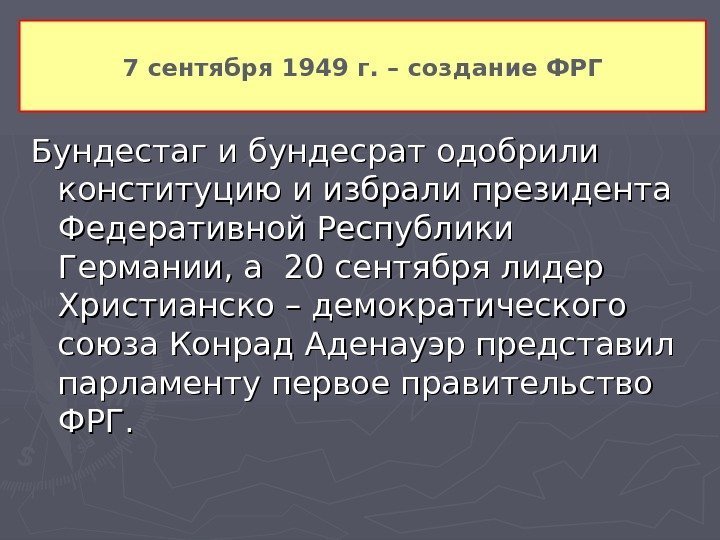 7 сентября 1949 г. – создание ФРГ

Бундестаг и бундесрат одобрили конституцию и избрали президента Федеративной Республики Германии, а  20 сентября лидер Христианско – демократического союза Конрад Аденауэр представил парламенту первое правительство ФРГ.